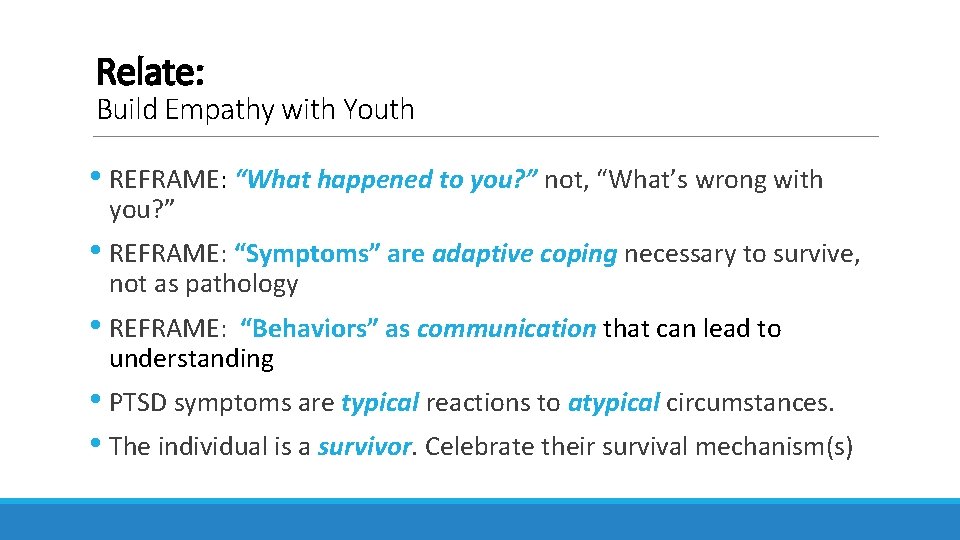 Relate:
Build Empathy with Youth

• REFRAME: "What happened to you?" not, "What's wrong with you?"

• REFRAME: "Symptoms" are adaptive coping necessary to survive, not as pathology

• REFRAME: "Behaviors" as communication that can lead to understanding

• PTSD symptoms are typical reactions to atypical circumstances.

• The individual is a survivor. Celebrate their survival mechanism(s)